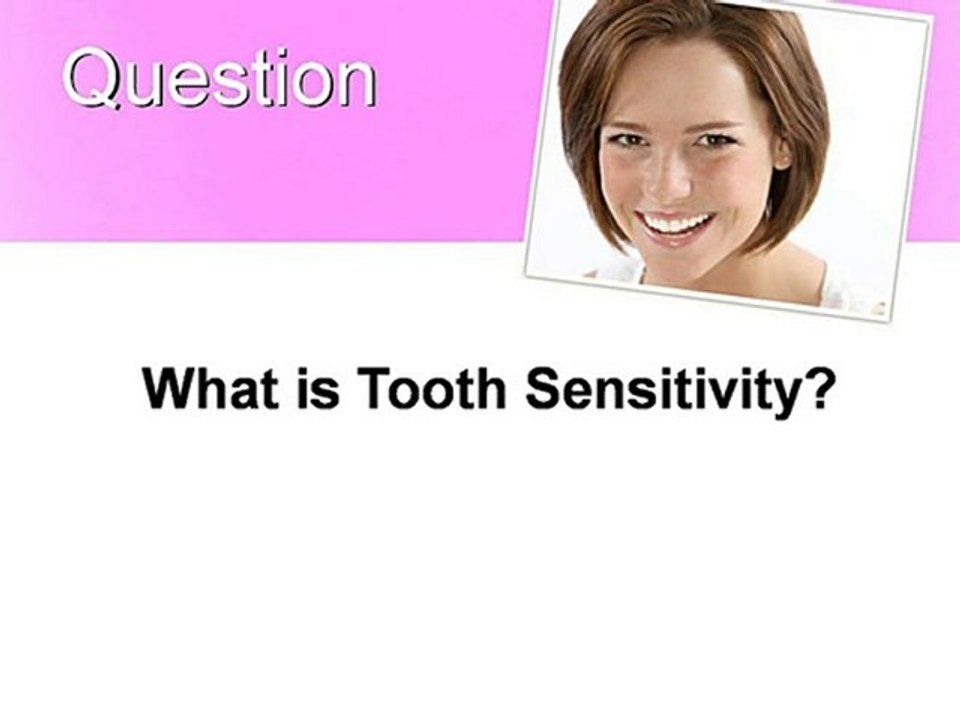 Question

What is Tooth Sensitivity?